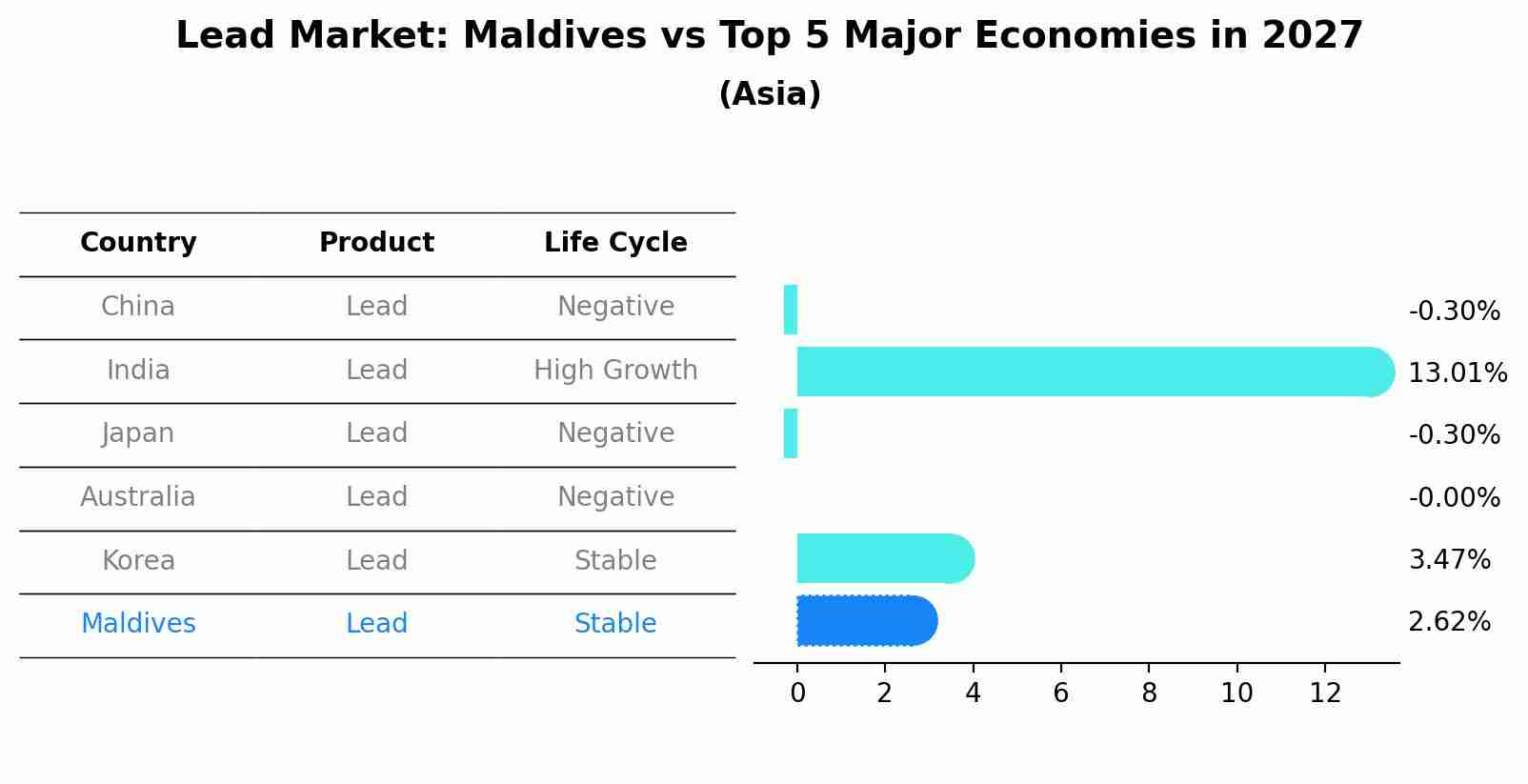 Lead Market: Maldives vs Top 5 Major Economies in 2027
(Asia)

| Country | Product | Life Cycle |
|---|---|---|
| China | Lead | Negative |
| India | Lead | High Growth |
| Japan | Lead | Negative |
| Australia | Lead | Negative |
| Korea | Lead | Stable |
| Maldives | Lead | Stable |

-0.30%
13.01%
-0.30%
-0.00%
3.47%
2.62%

0 2 4 6 8 10 12